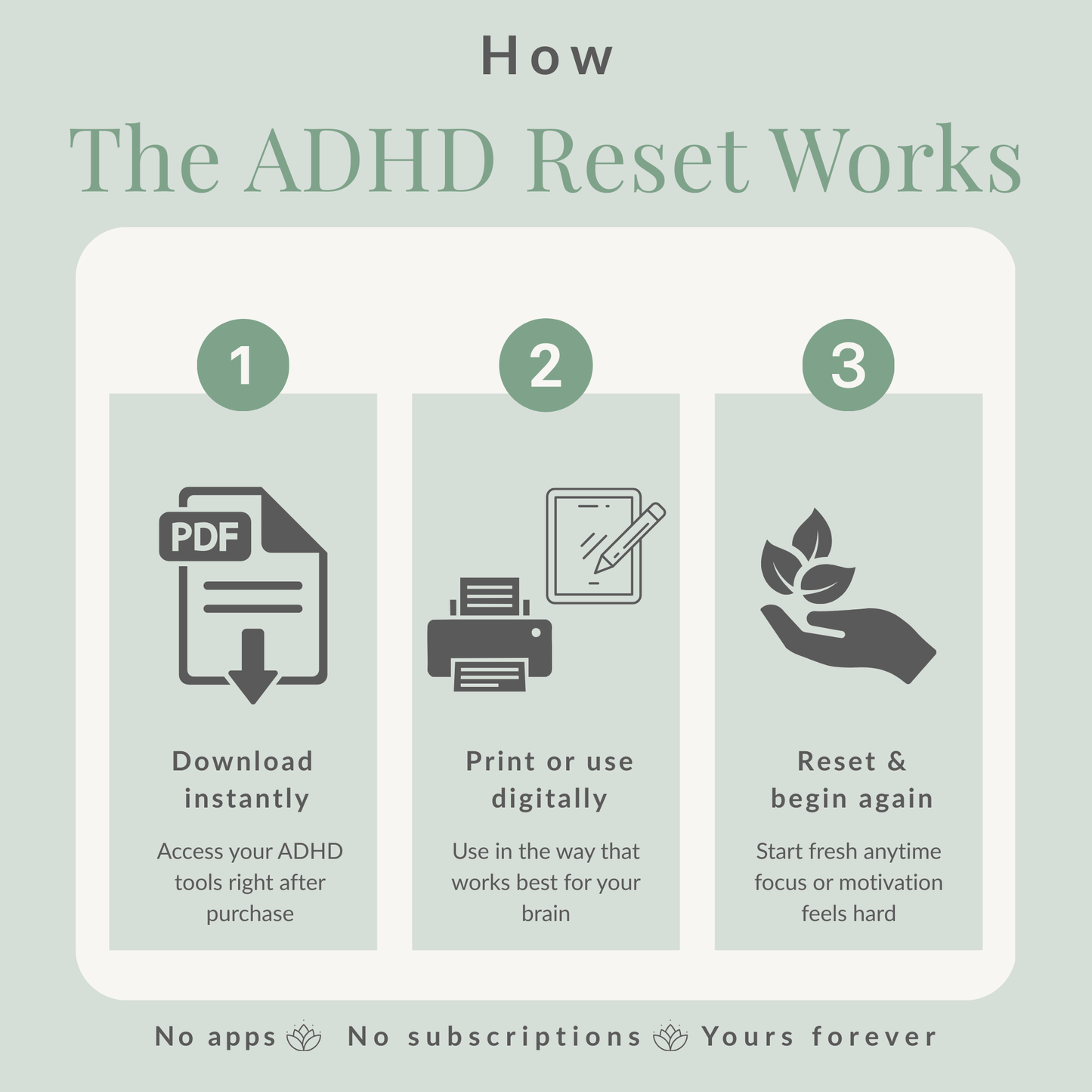 How

The ADHD Reset Works

1

PDF

Download instantly

Access your ADHD tools right after purchase

2

Print or use digitally

Use in the way that works best for your brain

3

Reset & begin again

Start fresh anytime focus or motivation feels hard

No apps No subscriptions Yours forever